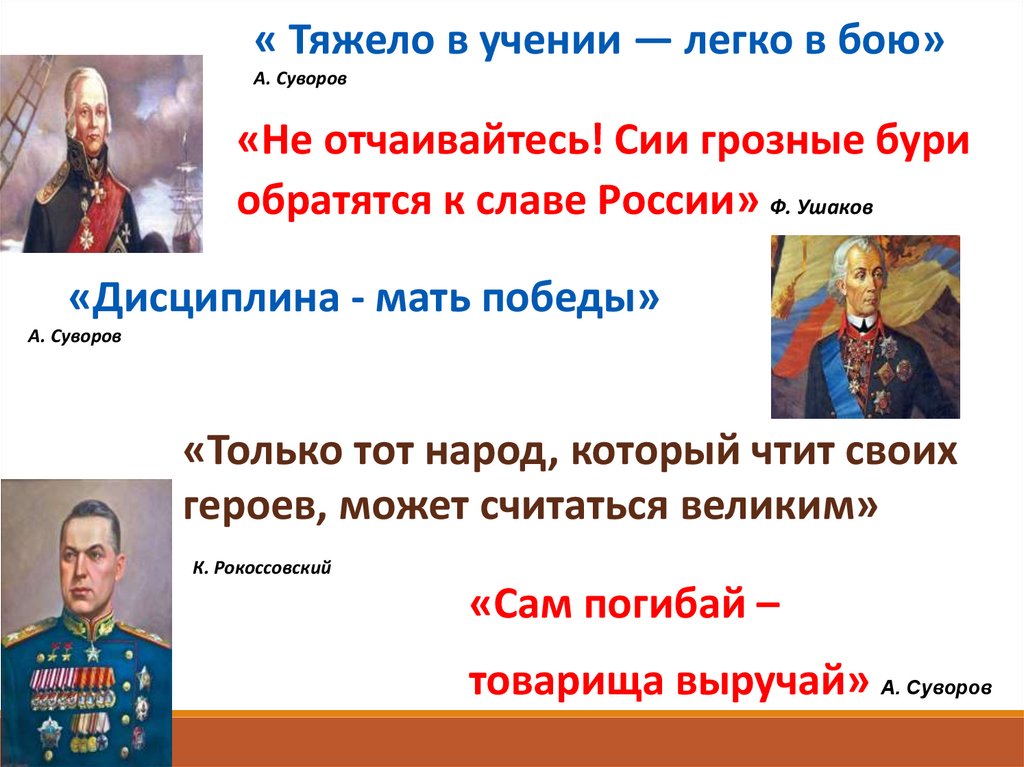 « Тяжело в учении — легко в бою»
А. Суворов

«Не отчаивайтесь! Сии грозные бури обратятся к славе России» Ф. Ушаков

«Дисциплина - мать победы»
А. Суворов

«Только тот народ, который чтит своих героев, может считаться великим»

К. Рокоссовский

«Сам погибай –
товарища выручай» А. Суворов